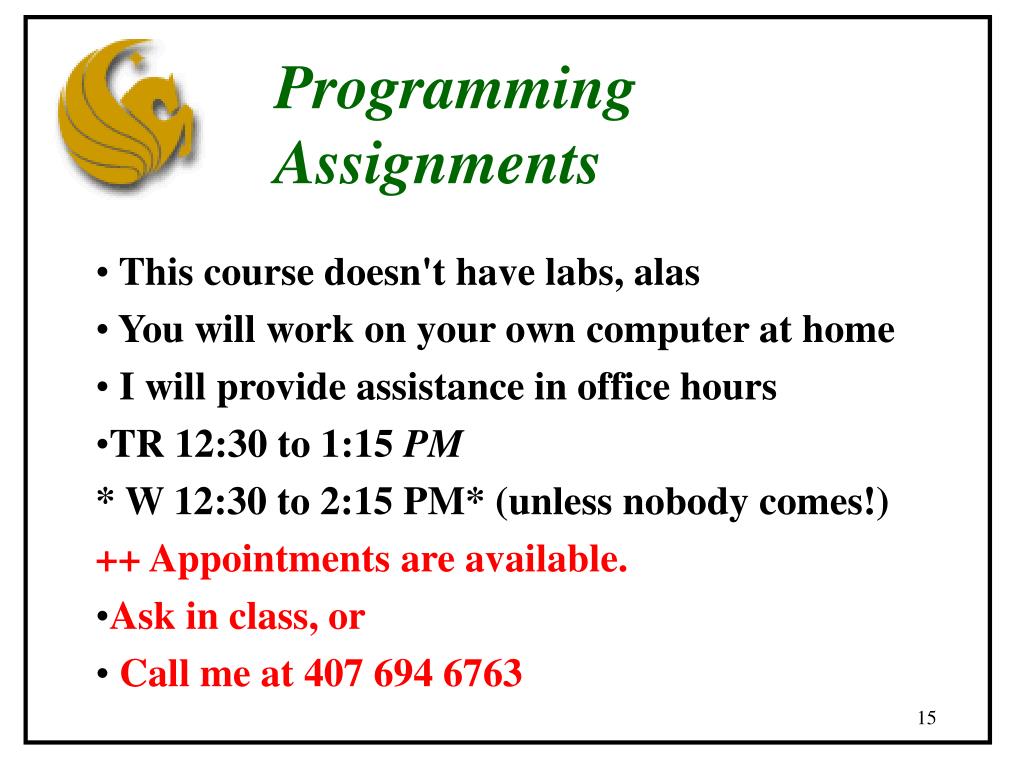 Programming Assignments

• This course doesn't have labs, alas
• You will work on your own computer at home
• I will provide assistance in office hours
•TR 12:30 to 1:15 PM
* W 12:30 to 2:15 PM* (unless nobody comes!)
++ Appointments are available.
•Ask in class, or
• Call me at 407 694 6763

15